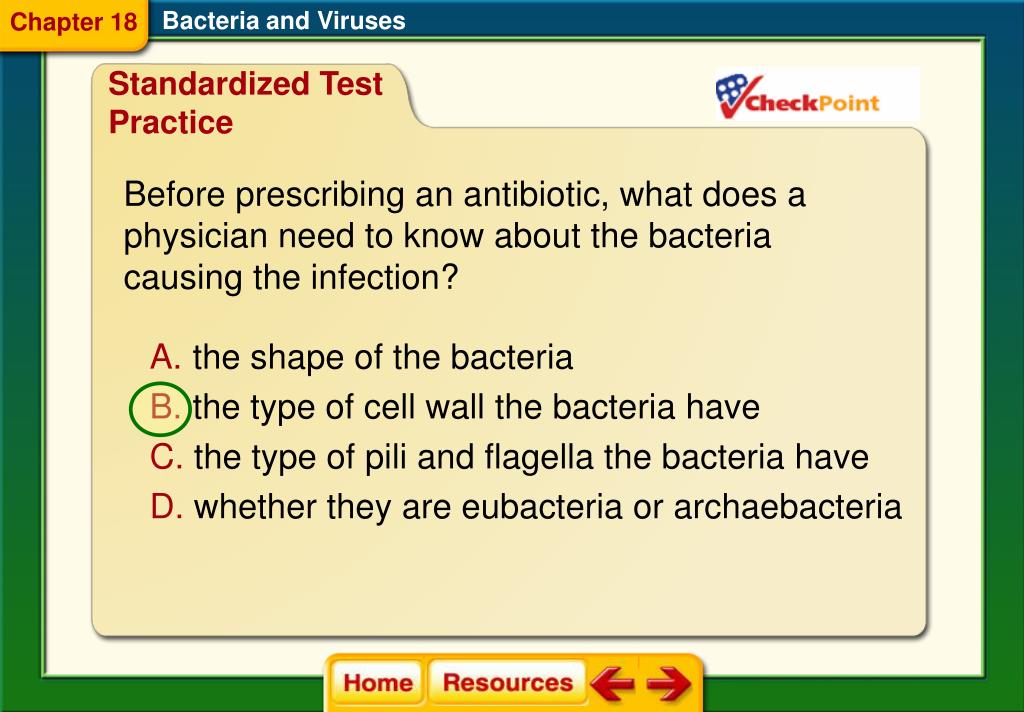 Chapter 18 Bacteria and Viruses

Standardized Test Practice

CheckPoint

Before prescribing an antibiotic, what does a physician need to know about the bacteria causing the infection?

A. the shape of the bacteria
B. the type of cell wall the bacteria have
C. the type of pili and flagella the bacteria have
D. whether they are eubacteria or archaebacteria

Home Resources